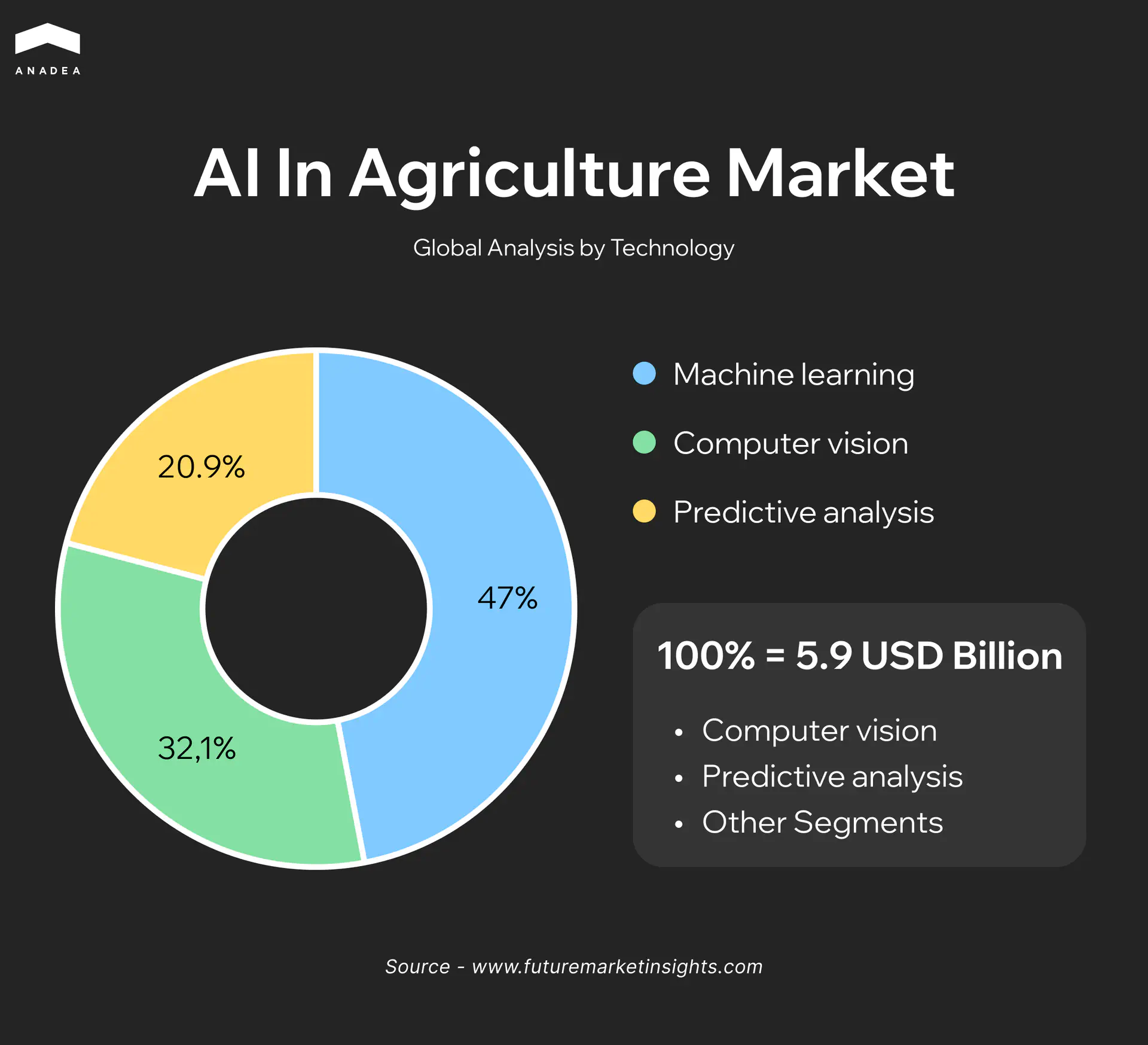 ANADEA

AI In Agriculture Market

Global Analysis by Technology

20.9%

47%

32,1%

Machine learning

Computer vision

Predictive analysis

100% = 5.9 USD Billion

• Computer vision
• Predictive analysis
• Other Segments

Source - www.futuremarketinsights.com